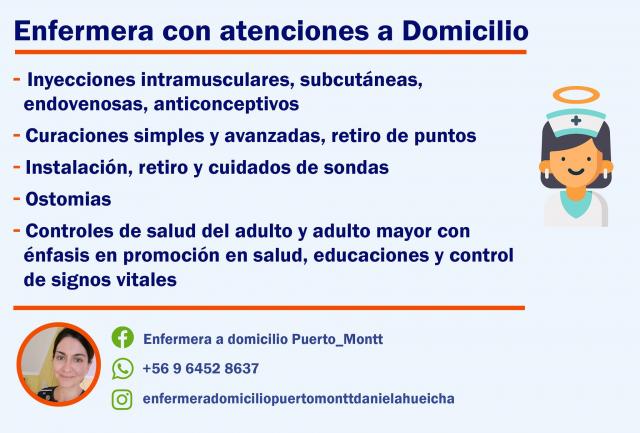 Enfermera con atenciones a Domicilio

- Inyecciones intramusculares, subcutáneas, endovenosas, anticonceptivos

- Curaciones simples y avanzadas, retiro de puntos

- Instalación, retiro y cuidados de sondas

- Ostomias

- Controles de salud del adulto y adulto mayor con énfasis en promoción en salud, educaciones y control de signos vitales

Enfermera a domicilio Puerto_Montt

+56 9 6452 8637

enfermeradomiciliopuertomonttdanielahueicha